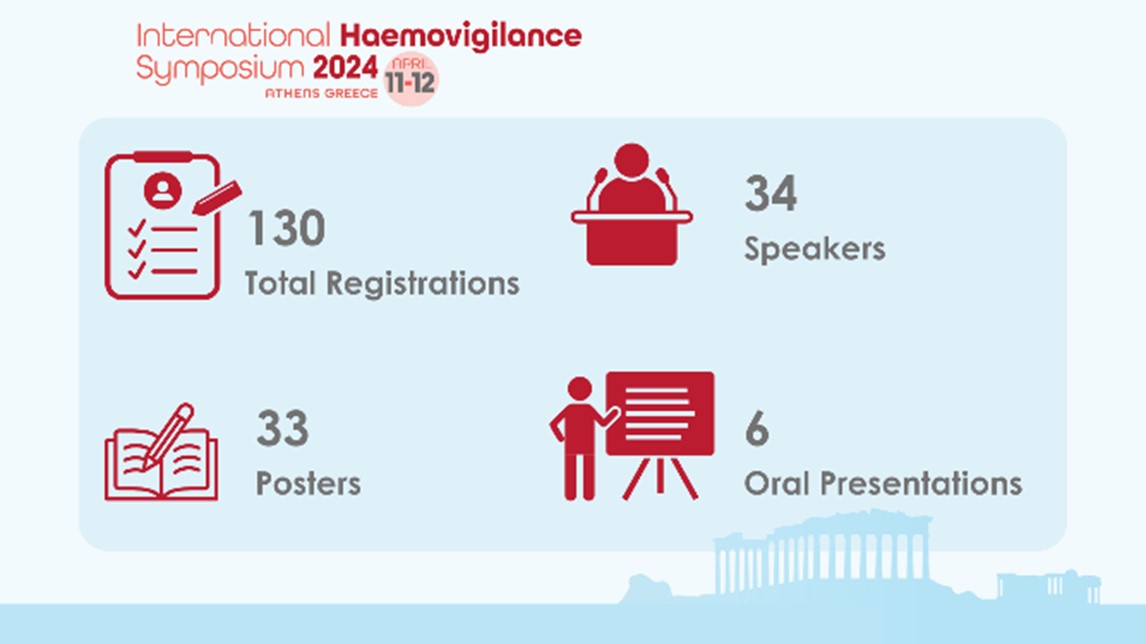 International Haemovigilance Symposium 2024
ATHENS GREECE
APRIL 11-12

130
Total Registrations

34
Speakers

33
Posters

6
Oral Presentations